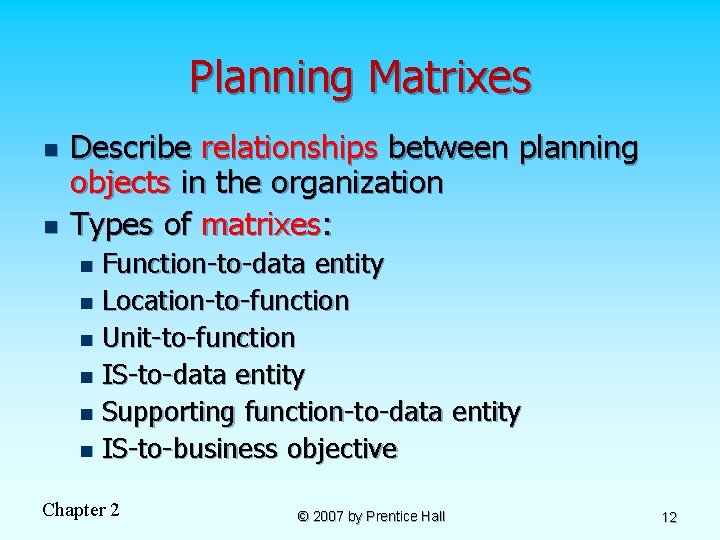 Planning Matrixes

- Describe relationships between planning objects in the organization
- Types of matrixes:
  - Function-to-data entity
  - Location-to-function
  - Unit-to-function
  - IS-to-data entity
  - Supporting function-to-data entity
  - IS-to-business objective

Chapter 2

© 2007 by Prentice Hall

12